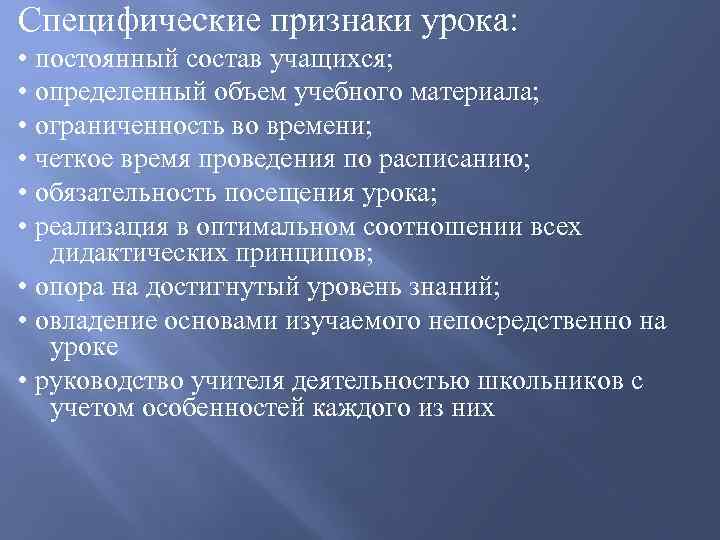 Специфические признаки урока:

• постоянный состав учащихся;

• определенный объем учебного материала;

• ограниченность во времени;

• четкое время проведения по расписанию;

• обязательность посещения урока;

• реализация в оптимальном соотношении всех дидактических принципов;

• опора на достигнутый уровень знаний;

• овладение основами изучаемого непосредственно на уроке

• руководство учителя деятельностью школьников с учетом особенностей каждого из них